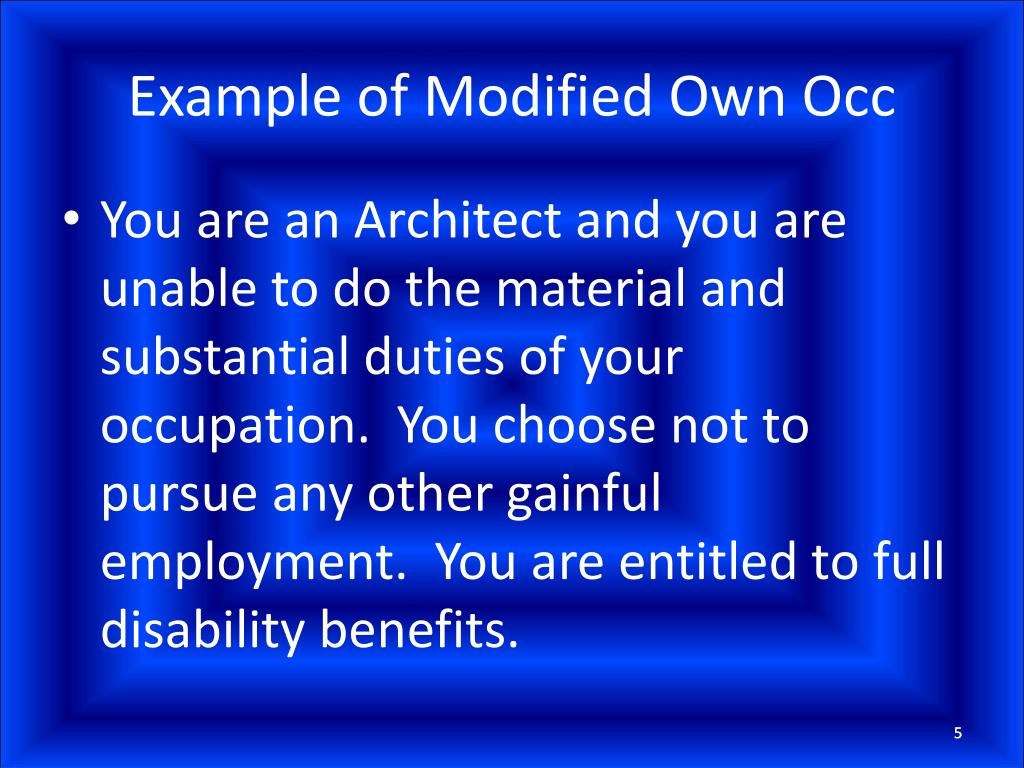 Example of Modified Own Occ

• You are an Architect and you are unable to do the material and substantial duties of your occupation.  You choose not to pursue any other gainful employment.  You are entitled to full disability benefits.

5